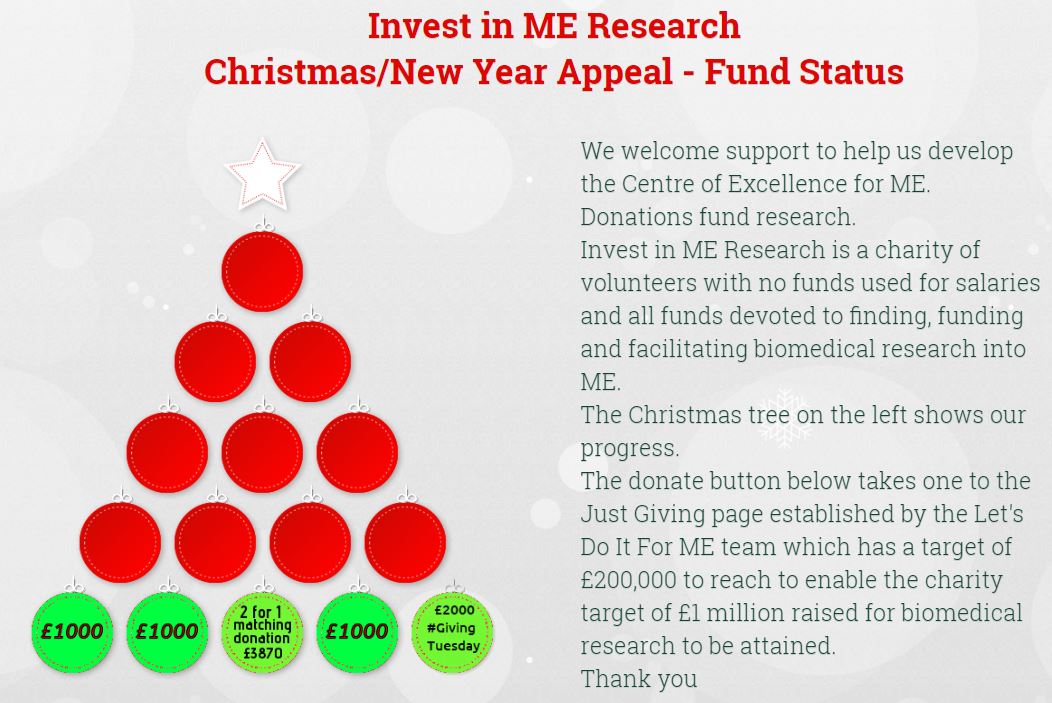 Invest in ME Research
Christmas/New Year Appeal - Fund Status

£1000

£1000

2 for 1 matching donation £3870

£1000

£2000 #Giving Tuesday

We welcome support to help us develop the Centre of Excellence for ME.
Donations fund research.
Invest in ME Research is a charity of volunteers with no funds used for salaries and all funds devoted to finding, funding and facilitating biomedical research into ME.
The Christmas tree on the left shows our progress.
The donate button below takes one to the Just Giving page established by the Let's Do It For ME team which has a target of £200,000 to reach to enable the charity target of £1 million raised for biomedical research to be attained.
Thank you